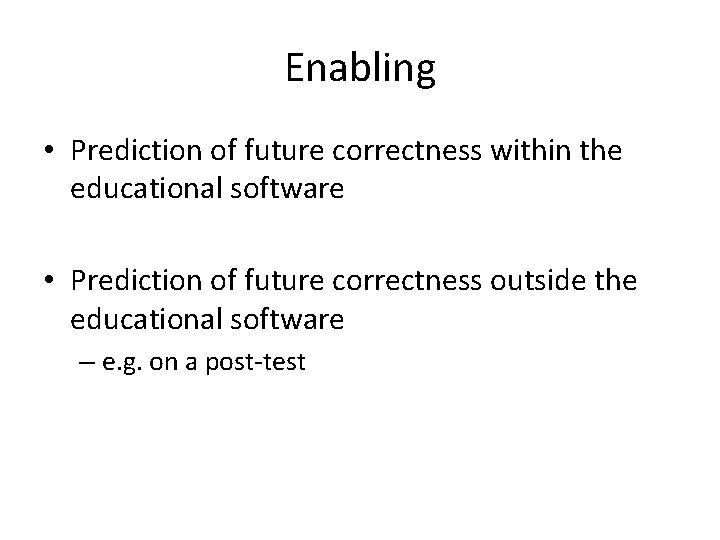 Enabling

• Prediction of future correctness within the educational software

• Prediction of future correctness outside the educational software
– e.g. on a post-test